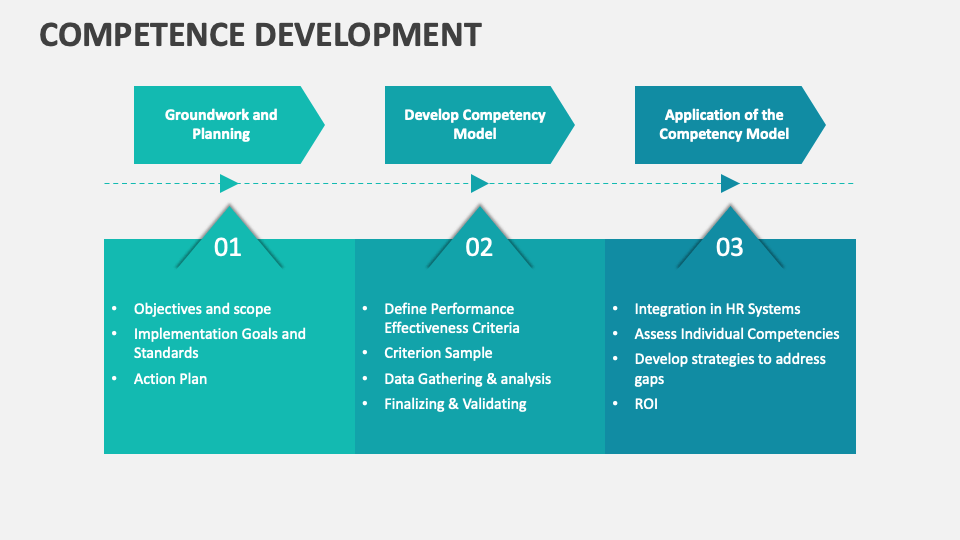 COMPETENCE DEVELOPMENT

Groundwork and Planning

Develop Competency Model

Application of the Competency Model

01

- Objectives and scope
- Implementation Goals and Standards
- Action Plan

02

- Define Performance Effectiveness Criteria
- Criterion Sample
- Data Gathering & analysis
- Finalizing & Validating

03

- Integration in HR Systems
- Assess Individual Competencies
- Develop strategies to address gaps
- ROI